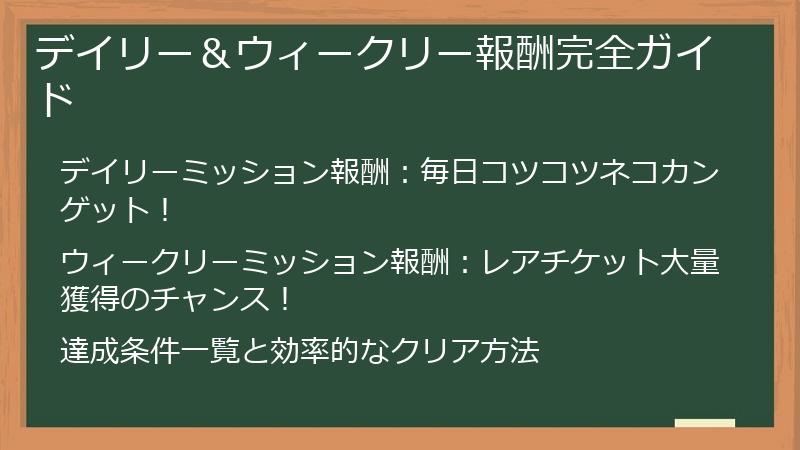 デイリー＆ウィークリー報酬完全ガイド

デイリーミッション報酬：毎日コツコツネコカンゲット！

ウィークリーミッション報酬：レアチケット大量獲得のチャンス！

達成条件一覧と効率的なクリア方法